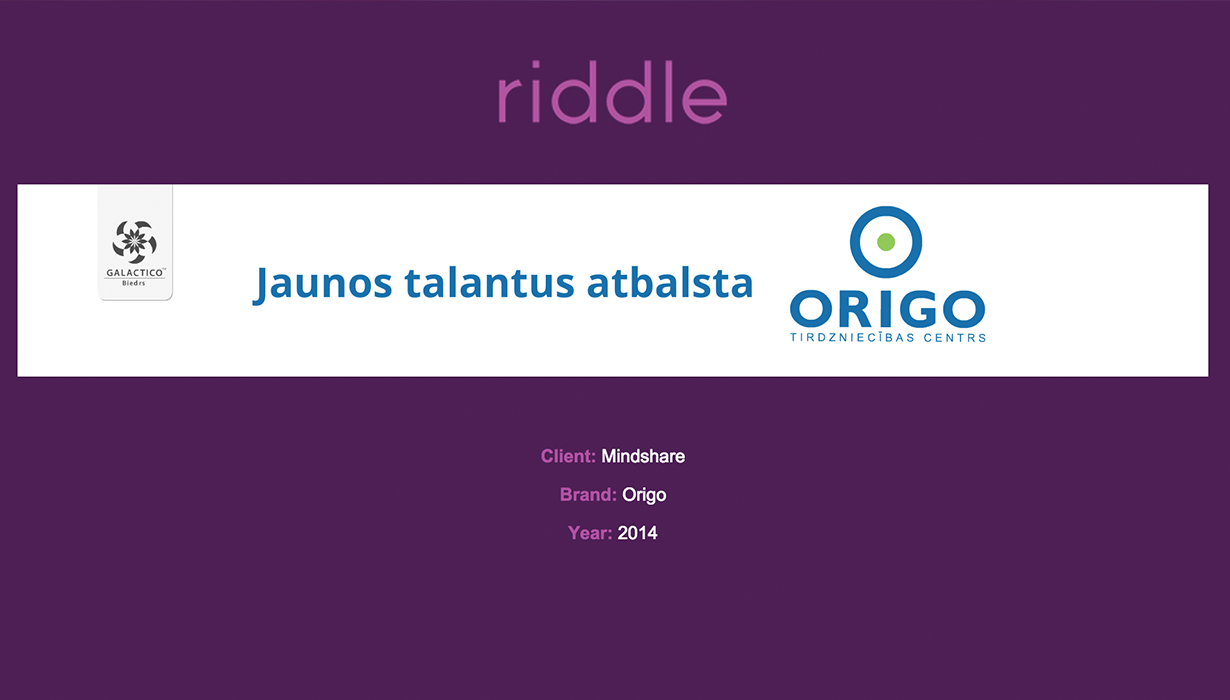 riddle

GALACTICO™
Biedrs

Jaunos talantus atbalsta

ORIGO
TIRDZNIECĪBAS CENTRS

Client: Mindshare

Brand: Origo

Year: 2014